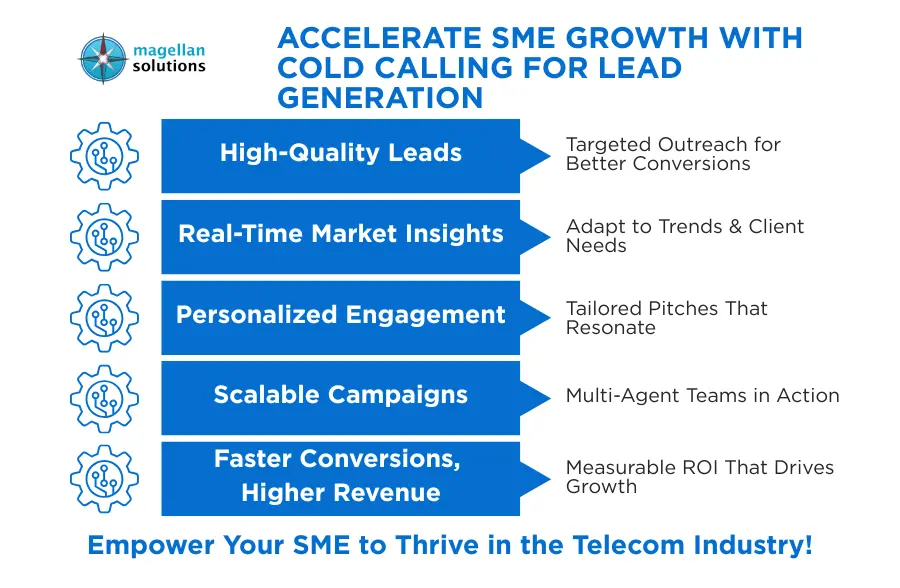 magellan solutions

ACCELERATE SME GROWTH WITH COLD CALLING FOR LEAD GENERATION

High-Quality Leads

Targeted Outreach for Better Conversions

Real-Time Market Insights

Adapt to Trends & Client Needs

Personalized Engagement

Tailored Pitches That Resonate

Scalable Campaigns

Multi-Agent Teams in Action

Faster Conversions, Higher Revenue

Measurable ROI That Drives Growth

Empower Your SME to Thrive in the Telecom Industry!